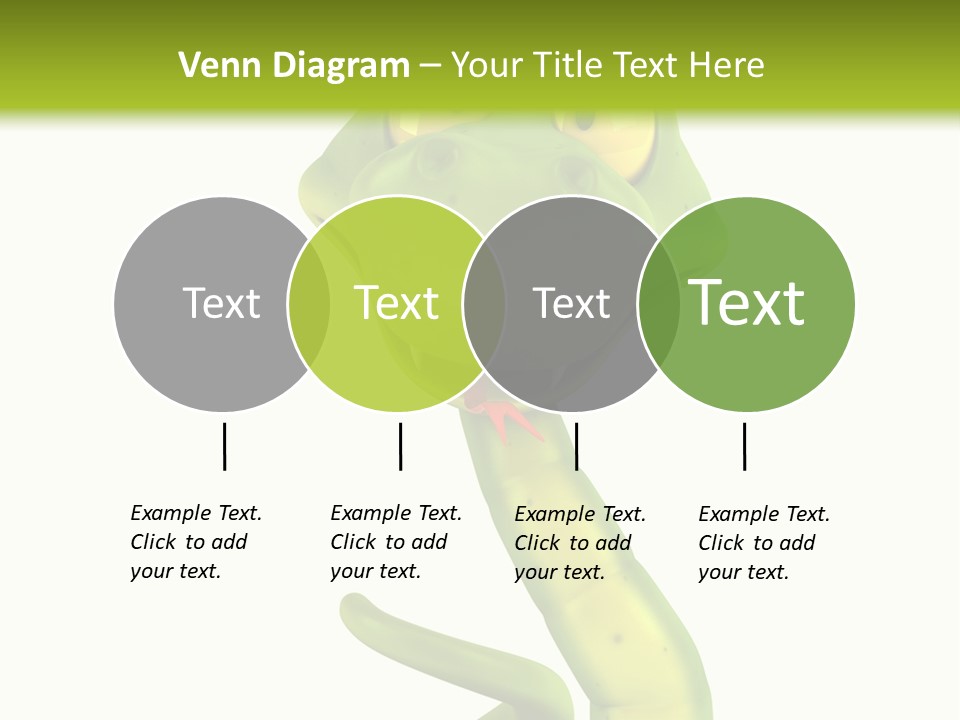 Venn Diagram – Your Title Text Here

Text

Text

Text

Text

Example Text. Click to add your text.

Example Text. Click to add your text.

Example Text. Click to add your text.

Example Text. Click to add your text.